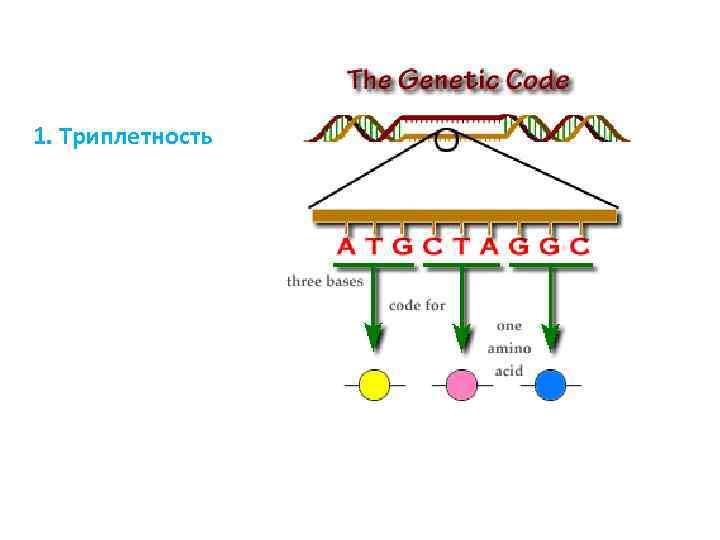 1. Триплетность

The Genetic Code

A T G C T A G G C

three bases

code for

one amino acid